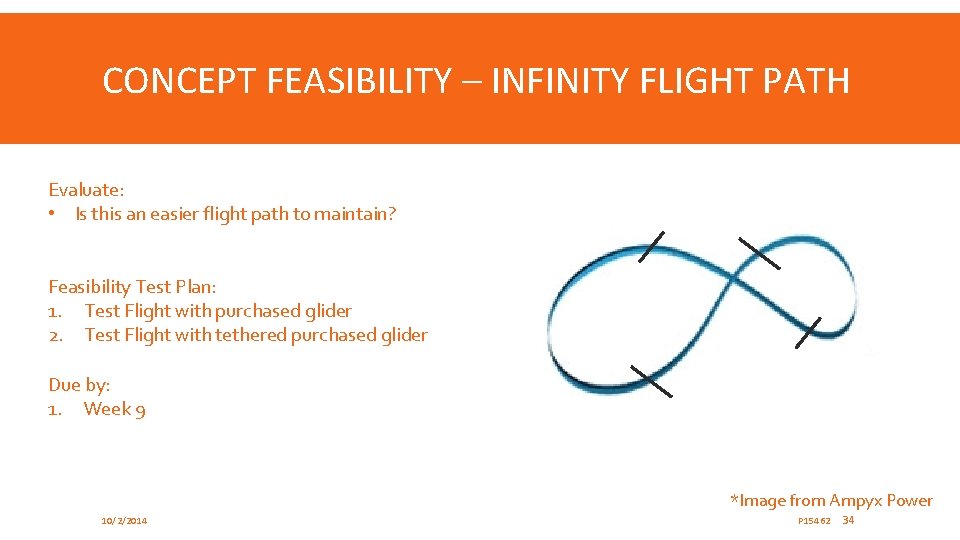 CONCEPT FEASIBILITY – INFINITY FLIGHT PATH

Evaluate:
• Is this an easier flight path to maintain?

Feasibility Test Plan:
1. Test Flight with purchased glider
2. Test Flight with tethered purchased glider

Due by:
1. Week 9

*Image from Ampyx Power

10/2/2014

P15462 34